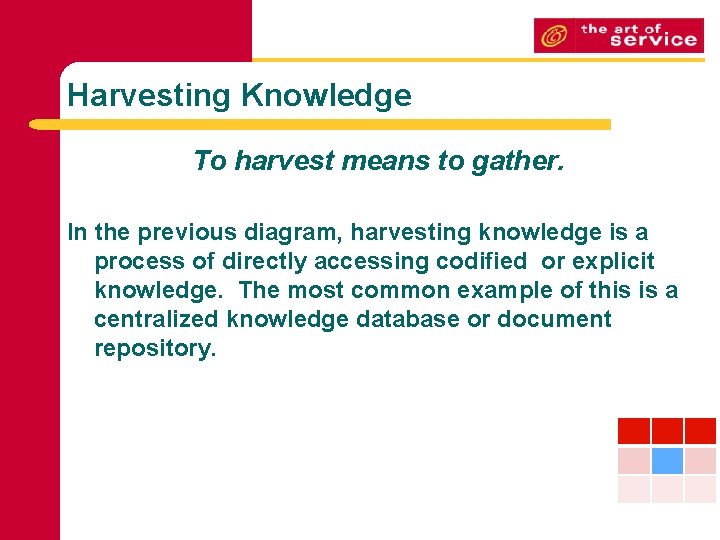 the art of service

Harvesting Knowledge

To harvest means to gather.

In the previous diagram, harvesting knowledge is a process of directly accessing codified or explicit knowledge. The most common example of this is a centralized knowledge database or document repository.